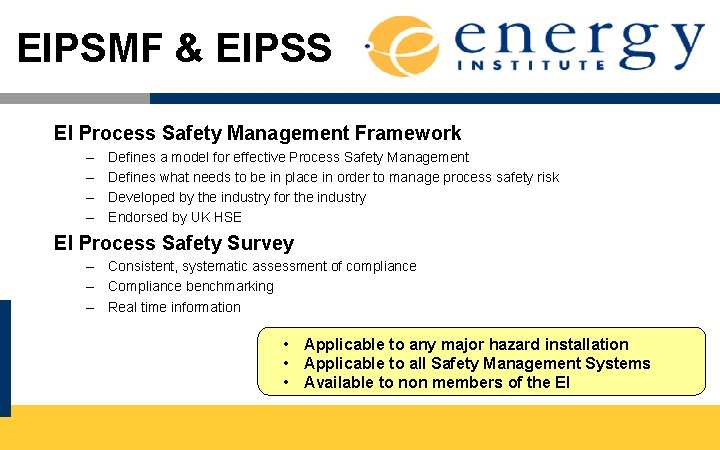 EIPSMF & EIPSS

energy INSTITUTE

EI Process Safety Management Framework
– Defines a model for effective Process Safety Management
– Defines what needs to be in place in order to manage process safety risk
– Developed by the industry for the industry
– Endorsed by UK HSE

EI Process Safety Survey
– Consistent, systematic assessment of compliance
– Compliance benchmarking
– Real time information

• Applicable to any major hazard installation
• Applicable to all Safety Management Systems
• Available to non members of the EI